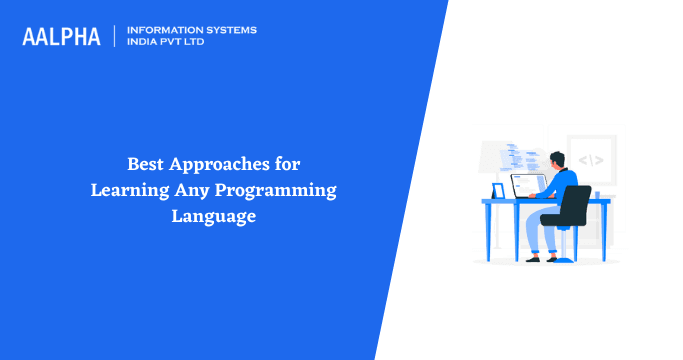 AALPHA | INFORMATION SYSTEMS INDIA PVT LTD

Best Approaches for Learning Any Programming Language

</>